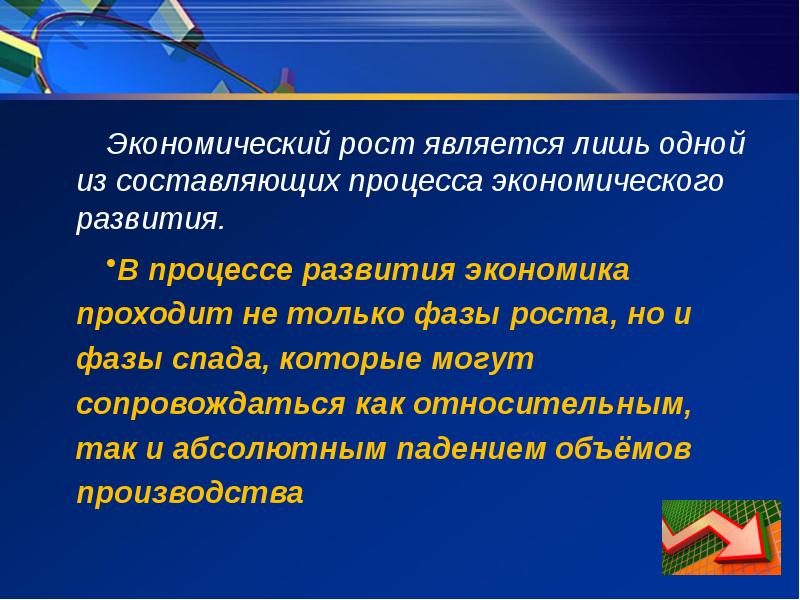 Экономический рост является лишь одной из составляющих процесса экономического развития.

•В процессе развития экономика проходит не только фазы роста, но и фазы спада, которые могут сопровождаться как относительным, так и абсолютным падением объёмов производства